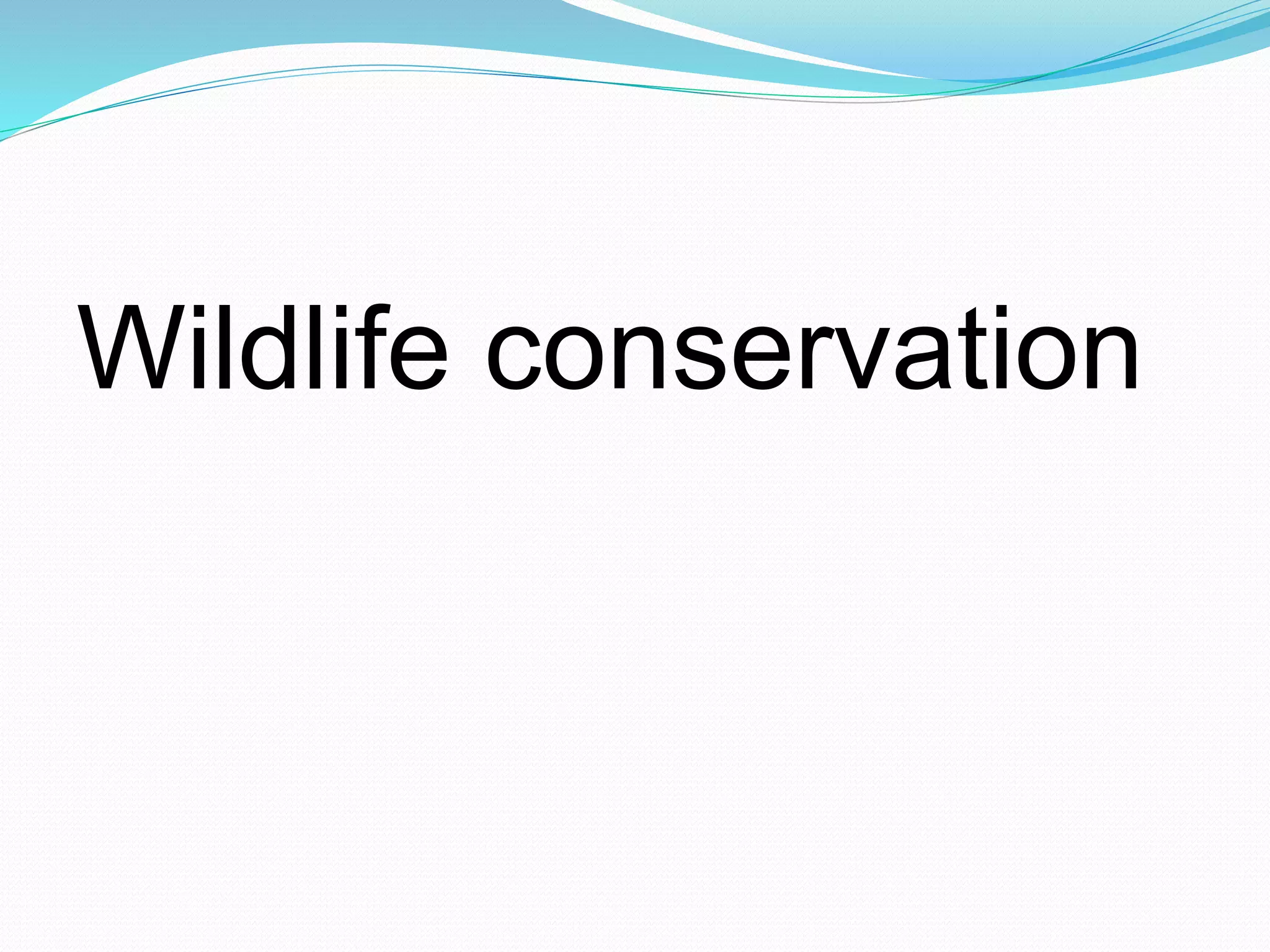 Wildlife conservation